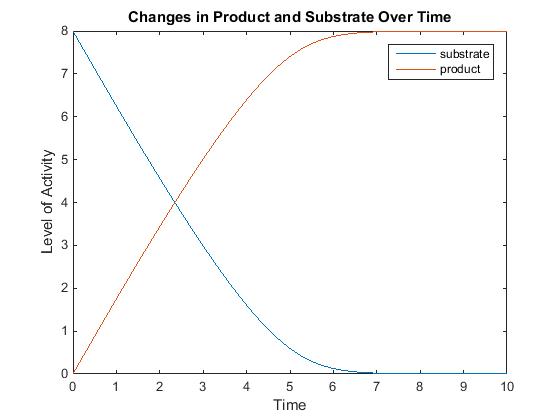 Changes in Product and Substrate Over Time

substrate
product

Level of Activity

8
7
6
5
4
3
2
1
0

0 1 2 3 4 5 6 7 8 9 10

Time